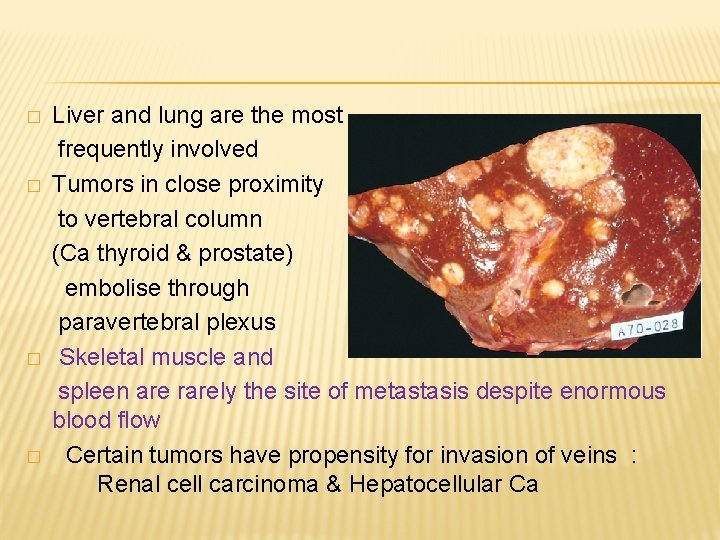 □ Liver and lung are the most frequently involved

□ Tumors in close proximity to vertebral column (Ca thyroid & prostate) embolise through paravertebral plexus

□ Skeletal muscle and spleen are rarely the site of metastasis despite enormous blood flow

□ Certain tumors have propensity for invasion of veins : Renal cell carcinoma & Hepatocellular Ca

A70-028